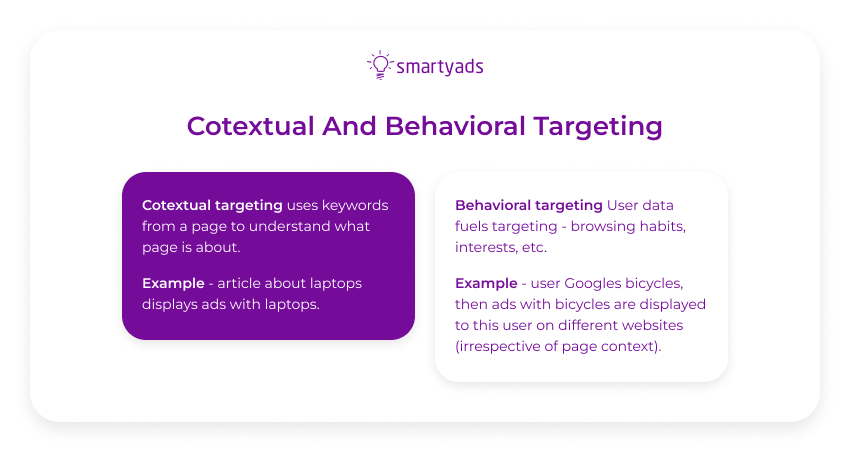 smartyads

Cotextual And Behavioral Targeting

Cotextual targeting uses keywords from a page to understand what page is about.

Example - article about laptops displays ads with laptops.

Behavioral targeting User data fuels targeting - browsing habits, interests, etc.

Example - user Googles bicycles, then ads with bicycles are displayed to this user on different websites (irrespective of page context).